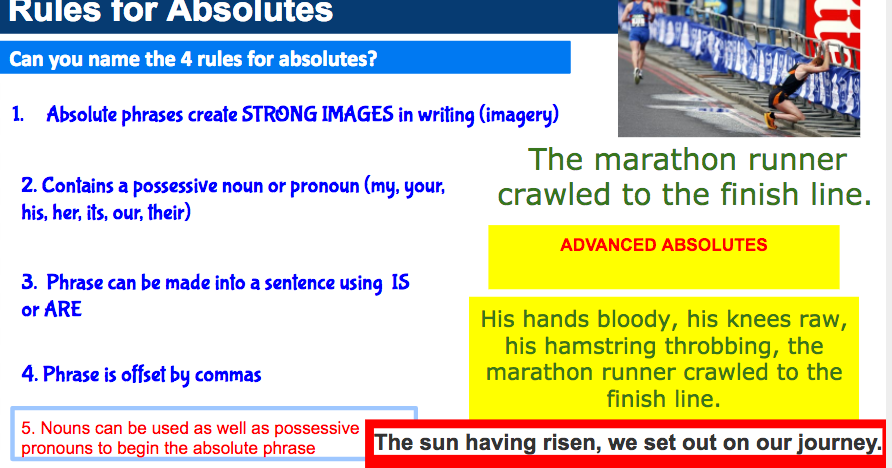 Rules for Absolutes

Can you name the 4 rules for absolutes?

1. Absolute phrases create STRONG IMAGES in writing (imagery)

2. Contains a possessive noun or pronoun (my, your, his, her, its, our, their)

3. Phrase can be made into a sentence using IS or ARE

4. Phrase is offset by commas

5. Nouns can be used as well as possessive pronouns to begin the absolute phrase

The marathon runner crawled to the finish line.

ADVANCED ABSOLUTES

His hands bloody, his knees raw, his hamstring throbbing, the marathon runner crawled to the finish line.

The sun having risen, we set out on our journey.